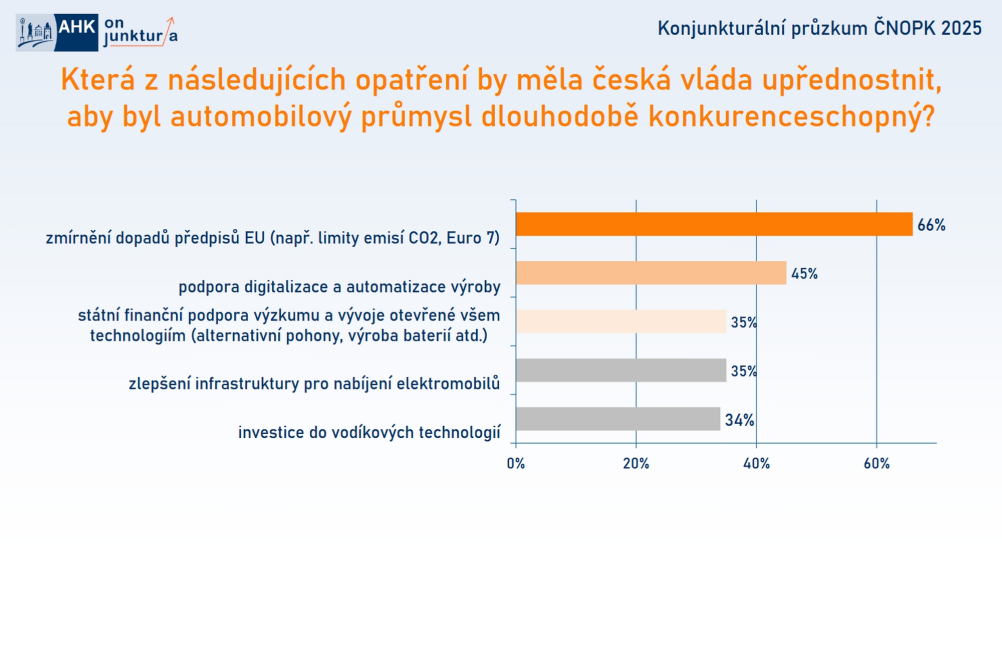 AHK on junktur a

Konjunkturální průzkum ČNOPK 2025

Která z následujících opatření by měla česká vláda upřednostnit, aby byl automobilový průmysl dlouhodobě konkurenceschopný?

zmírnění dopadů předpisů EU (např. limity emisí CO2, Euro 7) 66%

podpora digitalizace a automatizace výroby 45%

státní finanční podpora výzkumu a vývoje otevřené všem technologiím (alternativní pohony, výroba baterií atd.) 35%

zlepšení infrastruktury pro nabíjení elektromobilů 35%

investice do vodíkových technologií 34%

0% 20% 40% 60%